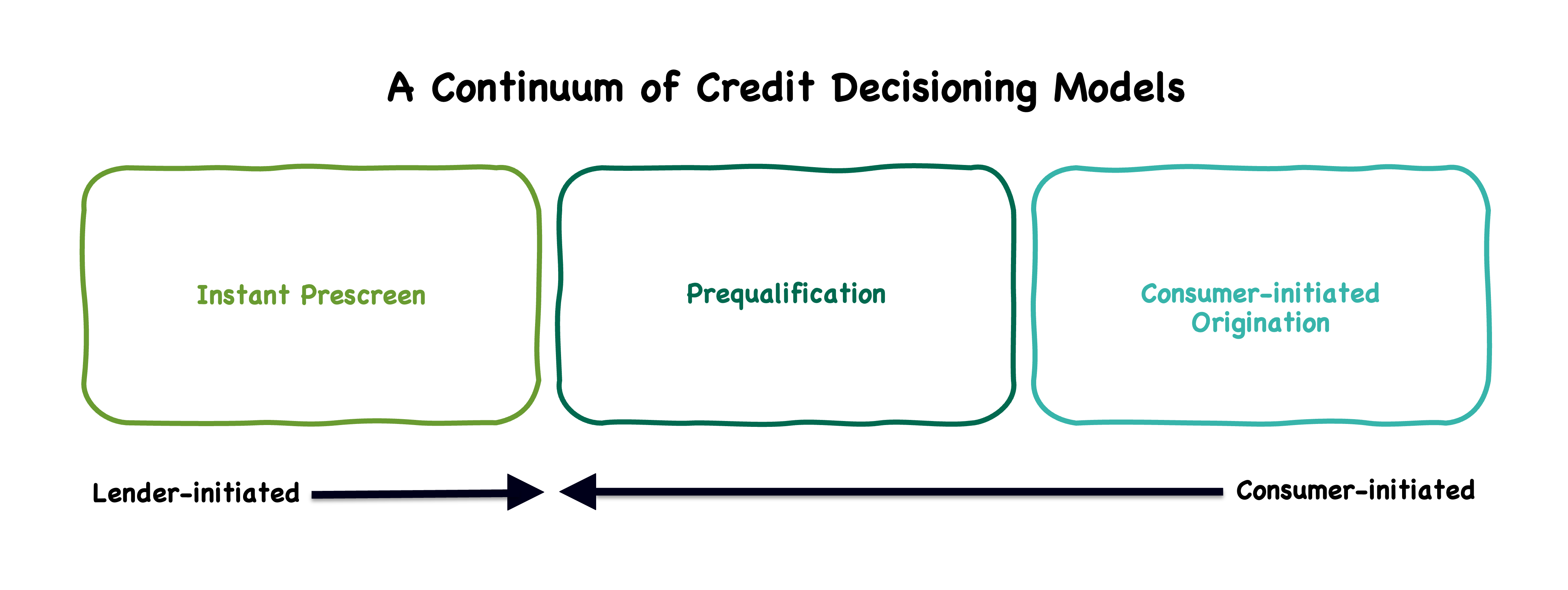 A Continuum of Credit Decisioning Models

Instant Prescreen

Prequalification

Consumer-initiated Origination

Lender-initiated

Consumer-initiated